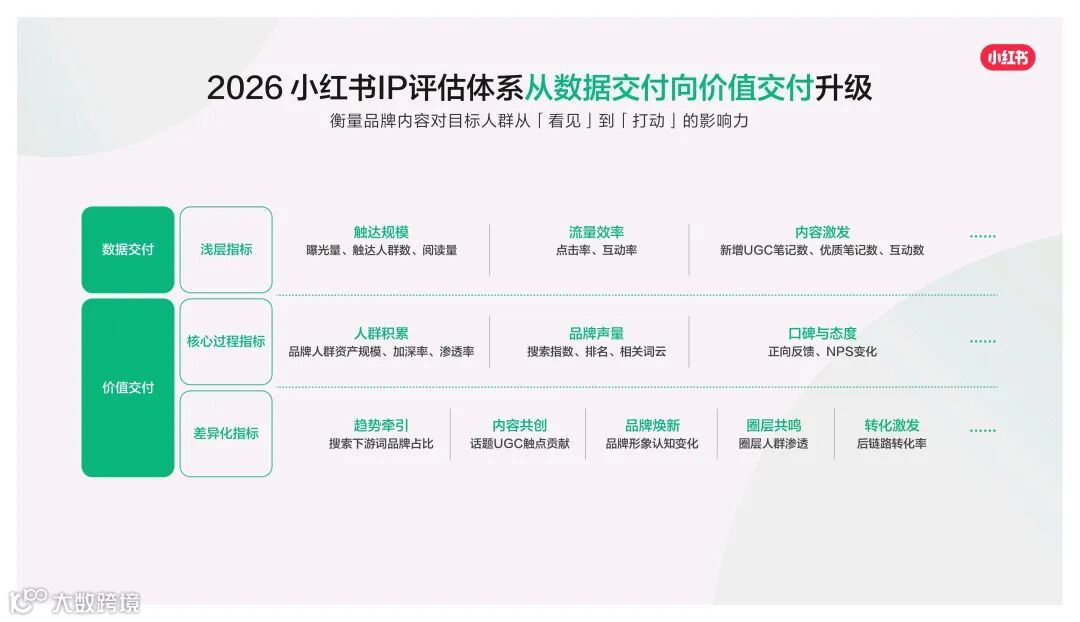 小红书

2026 小红书IP评估体系从数据交付向价值交付升级

衡量品牌内容对目标人群从「看见」到「打动」的影响力

数据交付

浅层指标

触达规模
曝光量、触达人群数、阅读量

流量效率
点击率、互动率

内容激发
新增UGC笔记数、优质笔记数、互动数

……

价值交付

核心过程指标

人群积累
品牌人群资产规模、加深率、渗透率

品牌声量
搜索指数、排名、相关词云

口碑与态度
正向反馈、NPS变化

……

差异化指标

趋势牵引
搜索下游词品牌占比

内容共创
话题UGC触点贡献

品牌焕新
品牌形象认知变化

圈层共鸣
圈层人群渗透

转化激发
后链路转化率

……

大数跨境